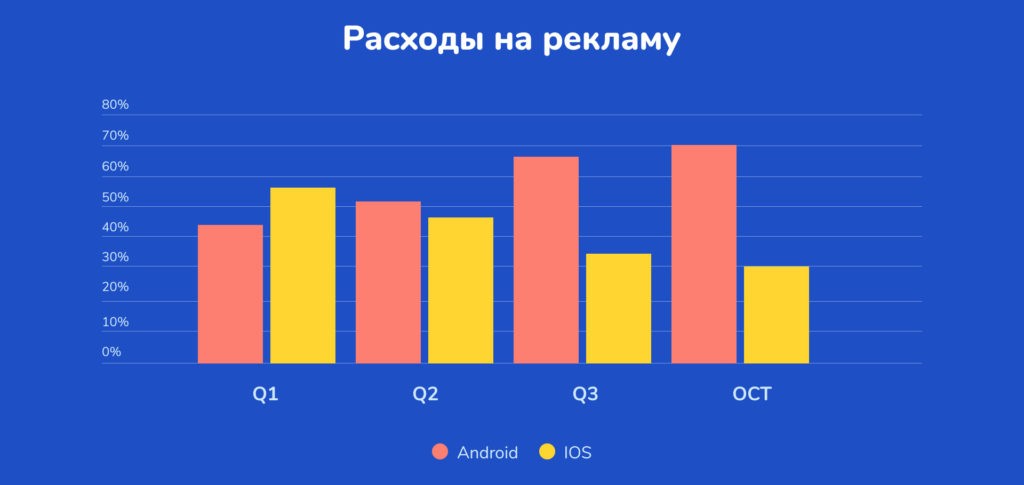 Расходы на рекламу

80%
70%
60%
50%
40%
30%
20%
10%
0%

Q1
Q2
Q3
OCT

Android
IOS